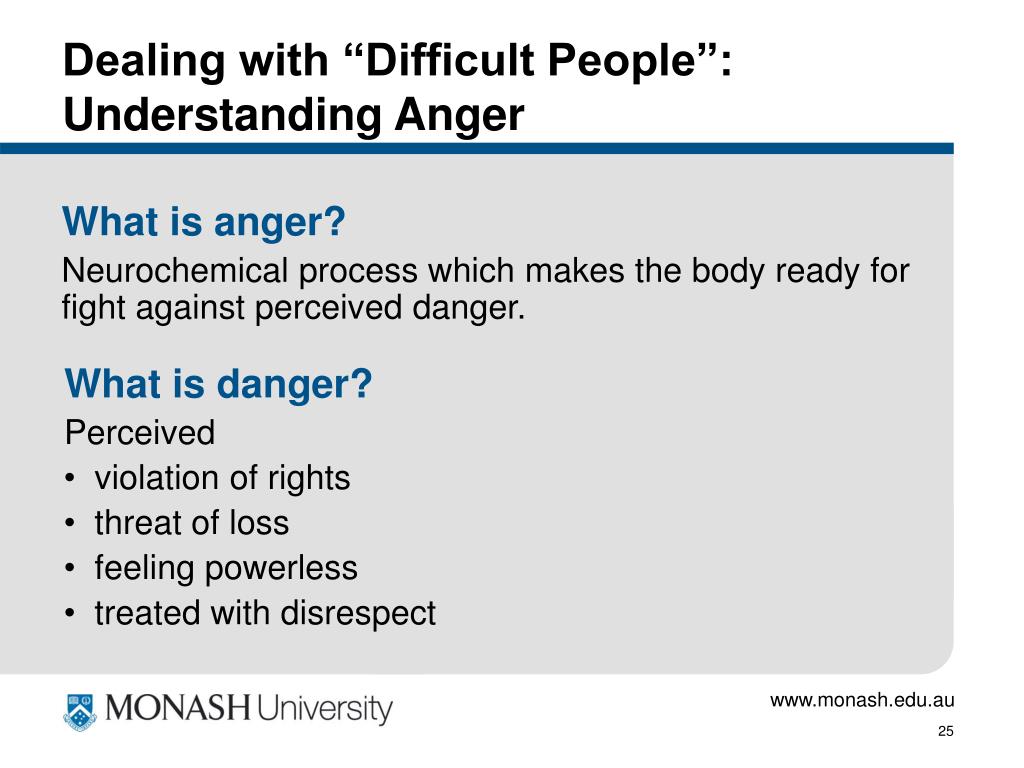 Dealing with “Difficult People”: Understanding Anger

What is anger?

Neurochemical process which makes the body ready for fight against perceived danger.

What is danger?

Perceived

• violation of rights
• threat of loss
• feeling powerless
• treated with disrespect

MONASH University

www.monash.edu.au

25